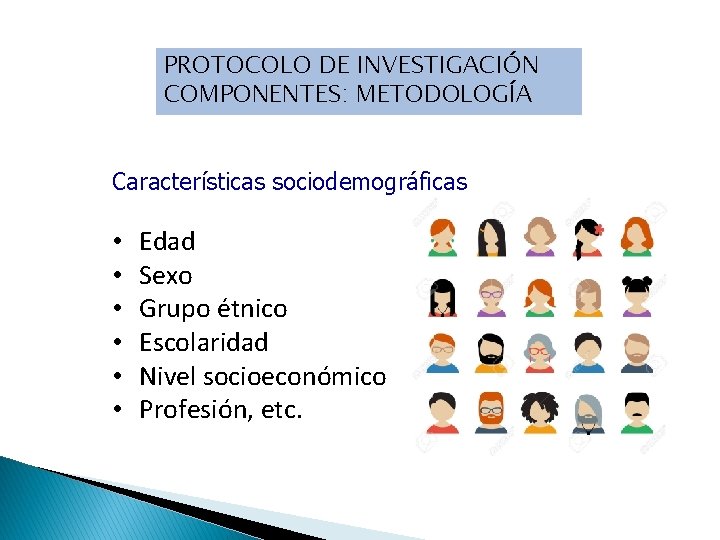 PROTOCOLO DE INVESTIGACIÓN
COMPONENTES: METODOLOGÍA

Características sociodemográficas

• Edad
• Sexo
• Grupo étnico
• Escolaridad
• Nivel socioeconómico
• Profesión, etc.